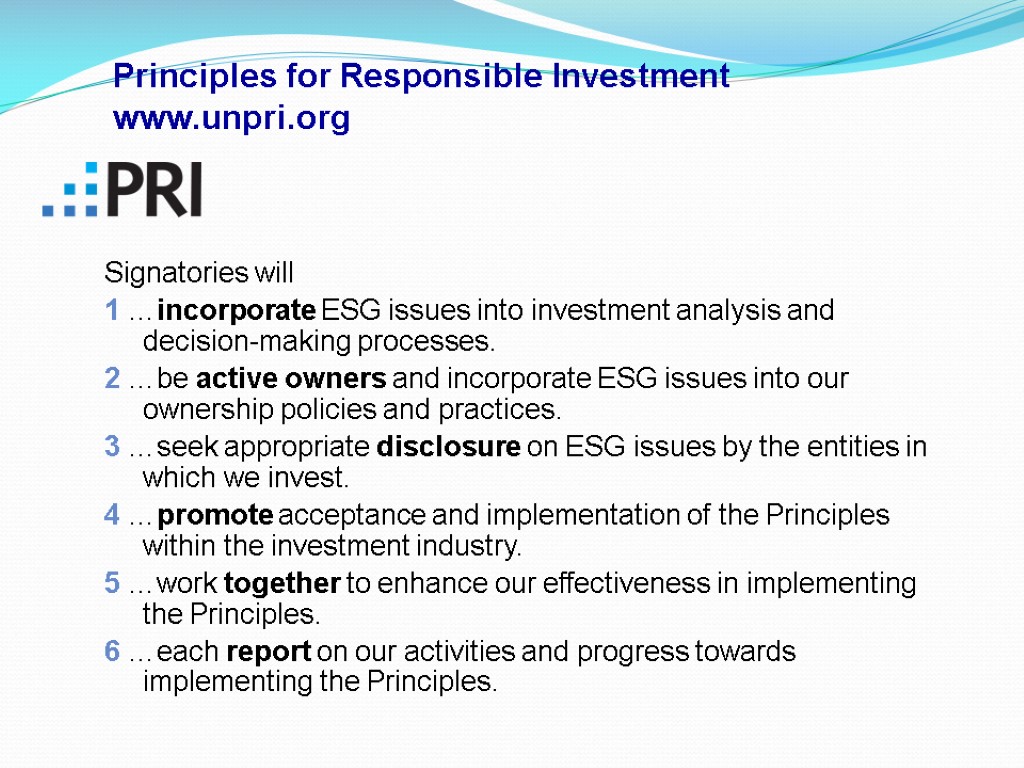 Principles for Responsible Investment
www.unpri.org

PRI

Signatories will

1 … incorporate ESG issues into investment analysis and decision-making processes.

2 … be active owners and incorporate ESG issues into our ownership policies and practices.

3 … seek appropriate disclosure on ESG issues by the entities in which we invest.

4 … promote acceptance and implementation of the Principles within the investment industry.

5 … work together to enhance our effectiveness in implementing the Principles.

6 … each report on our activities and progress towards implementing the Principles.